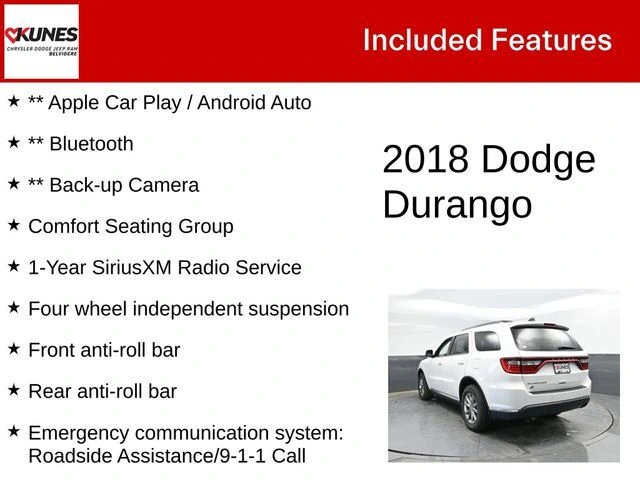 KUNES
CHRYSLER DODGE JEEP RAM
BELVIDERE

Included Features

★ ** Apple Car Play / Android Auto

★ ** Bluetooth

★ ** Back-up Camera

★ Comfort Seating Group

★ 1-Year SiriusXM Radio Service

★ Four wheel independent suspension

★ Front anti-roll bar

★ Rear anti-roll bar

★ Emergency communication system: Roadside Assistance/9-1-1 Call

2018 Dodge Durango